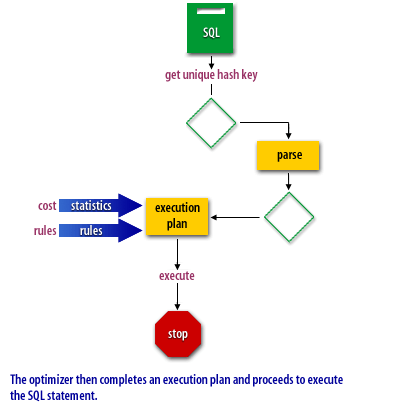 SQL

get unique hash key

parse

cost statistics

rules rules

execution plan

execute

stop

The optimizer then completes an execution plan and proceeds to execute the SQL statement.